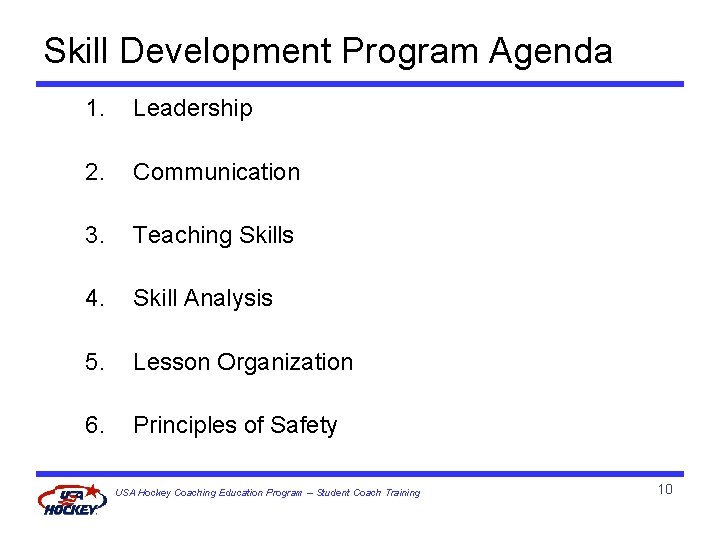 Skill Development Program Agenda

1. Leadership

2. Communication

3. Teaching Skills

4. Skill Analysis

5. Lesson Organization

6. Principles of Safety

USA HOCKEY

USA Hockey Coaching Education Program – Student Coach Training

10